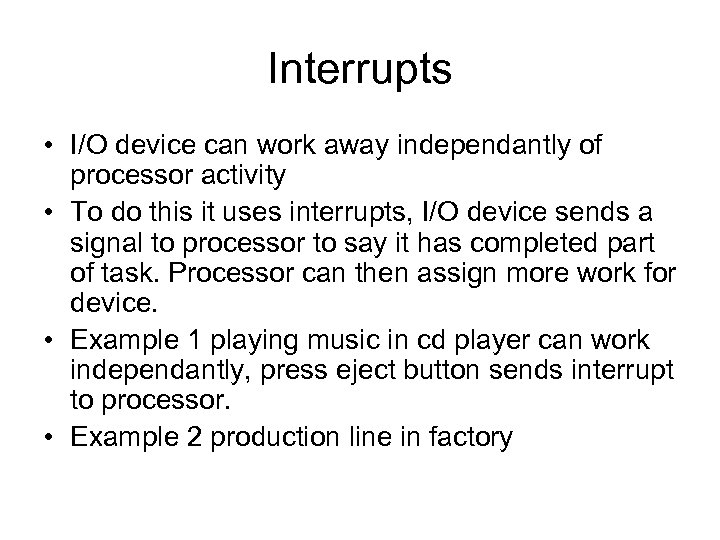 Interrupts

• I/O device can work away independantly of processor activity
• To do this it uses interrupts, I/O device sends a signal to processor to say it has completed part of task. Processor can then assign more work for device.
• Example 1 playing music in cd player can work independantly, press eject button sends interrupt to processor.
• Example 2 production line in factory